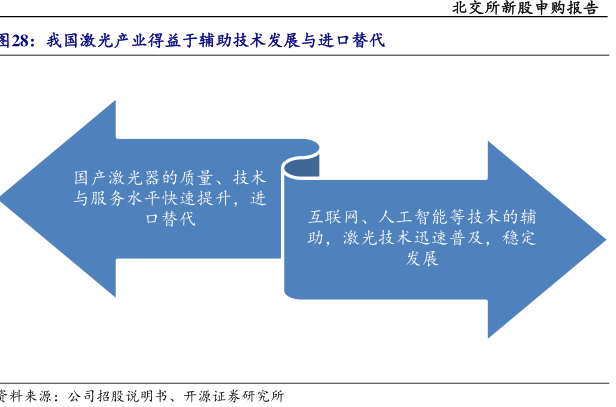 北交所新股申购报告

图28：我国激光产业得益于辅助技术发展与进口替代

国产激光器的质量、技术与服务水平快速提升，进口替代

互联网、人工智能等技术的辅助，激光技术迅速普及，稳定发展

资料来源：公司招股说明书、开源证券研究所